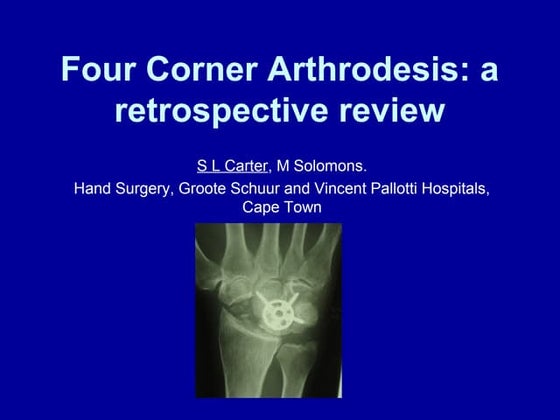 Four Corner Arthrodesis: a retrospective review

S L Carter, M Solomons.

Hand Surgery, Groote Schuur and Vincent Pallotti Hospitals, Cape Town